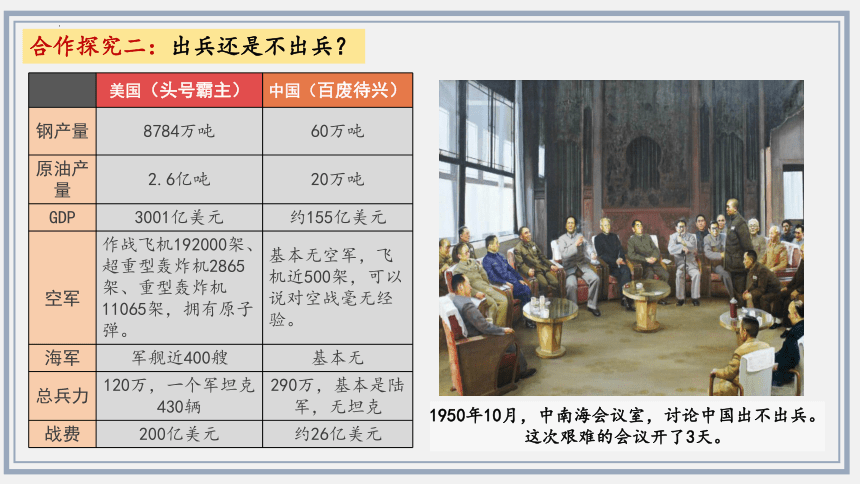 合作探究二：出兵还是不出兵？

| | 美国（头号霸主） | 中国（百废待兴） |
|---|---|---|
| 钢产量 | 8784万吨 | 60万吨 |
| 原油产量 | 2.6亿吨 | 20万吨 |
| GDP | 3001亿美元 | 约155亿美元 |
| 空军 | 作战飞机192000架、超重型轰炸机2865架、重型轰炸机11065架，拥有原子弹。 | 基本无空军，飞机近500架，可以说对空战毫无经验。 |
| 海军 | 军舰近400艘 | 基本无 |
| 总兵力 | 120万，一个军坦克430辆 | 290万，基本是陆军，无坦克 |
| 战费 | 200亿美元 | 约26亿美元 |

1950年10月，中南海会议室，讨论中国出不出兵。这次艰难的会议开了3天。